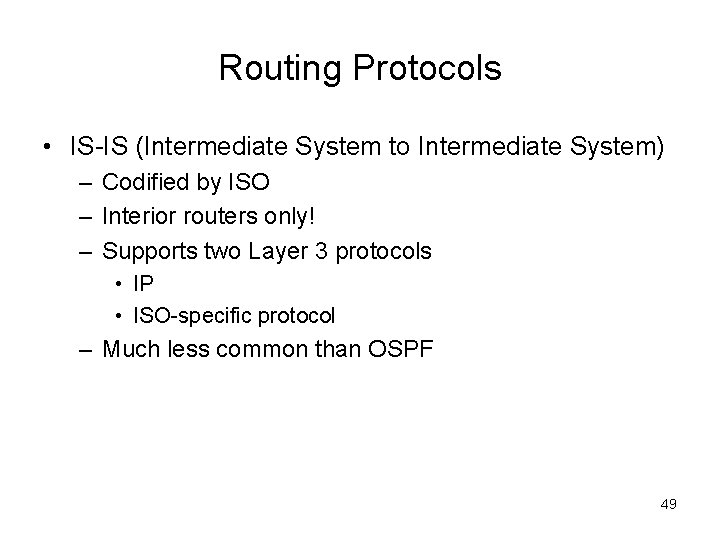 Routing Protocols

• IS-IS (Intermediate System to Intermediate System)
– Codified by ISO
– Interior routers only!
– Supports two Layer 3 protocols
• IP
• ISO-specific protocol
– Much less common than OSPF

49